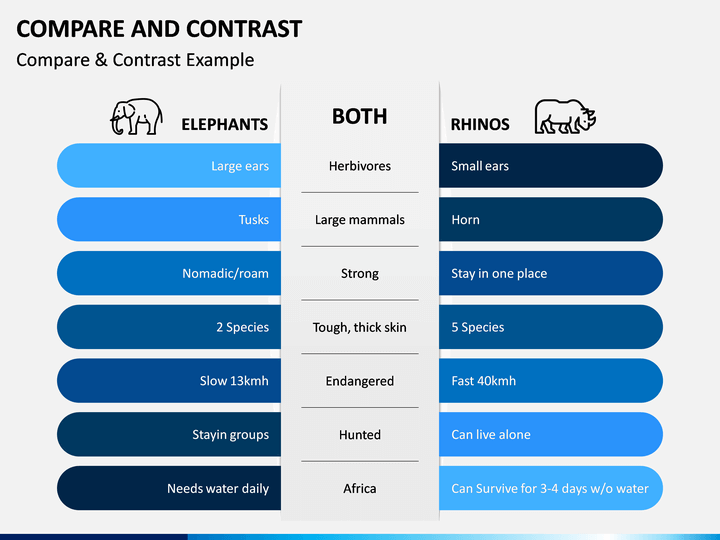 COMPARE AND CONTRAST
Compare & Contrast Example

| ELEPHANTS | BOTH | RHINOS |
|---|---|---|
| Large ears | Herbivores | Small ears |
| Tusks | Large mammals | Horn |
| Nomadic/roam | Strong | Stay in one place |
| 2 Species | Tough, thick skin | 5 Species |
| Slow 13kmh | Endangered | Fast 40kmh |
| Stayin groups | Hunted | Can live alone |
| Needs water daily | Africa | Can Survive for 3-4 days w/o water |